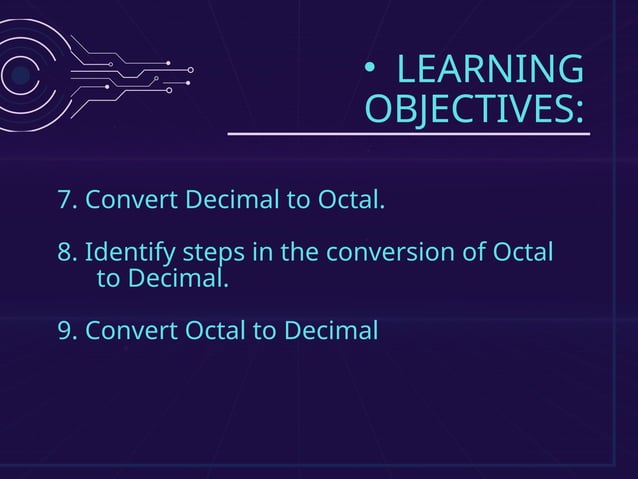 • LEARNING OBJECTIVES:

7. Convert Decimal to Octal.

8. Identify steps in the conversion of Octal to Decimal.

9. Convert Octal to Decimal